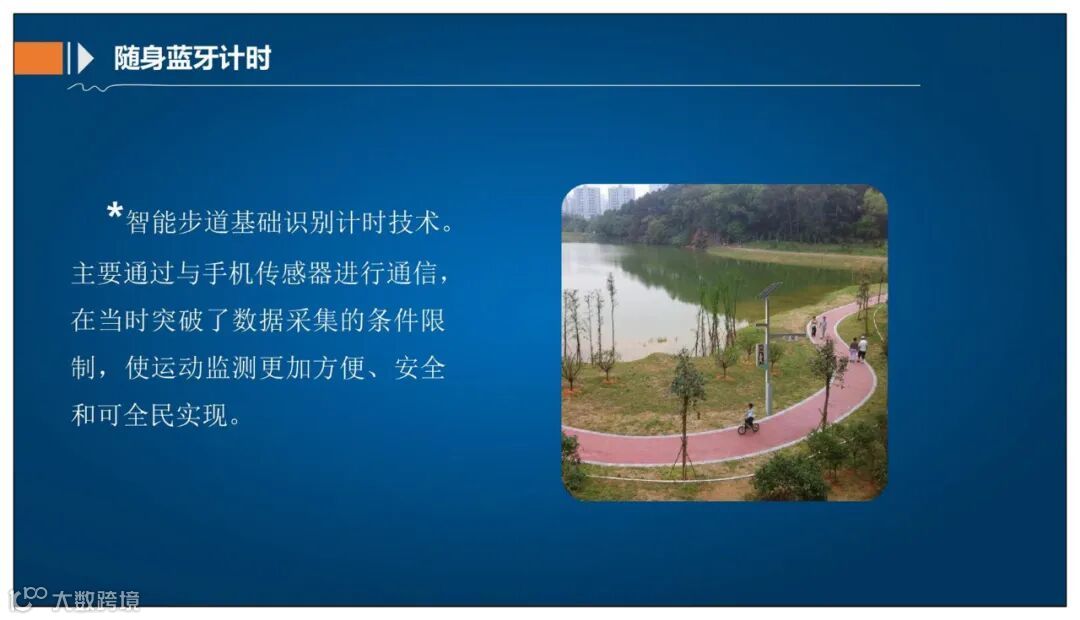 随身蓝牙计时

*智能步道基础识别计时技术。主要通过与手机传感器进行通信，在当时突破了数据采集的条件限制，使运动监测更加方便、安全和可全民实现。

大数跨境